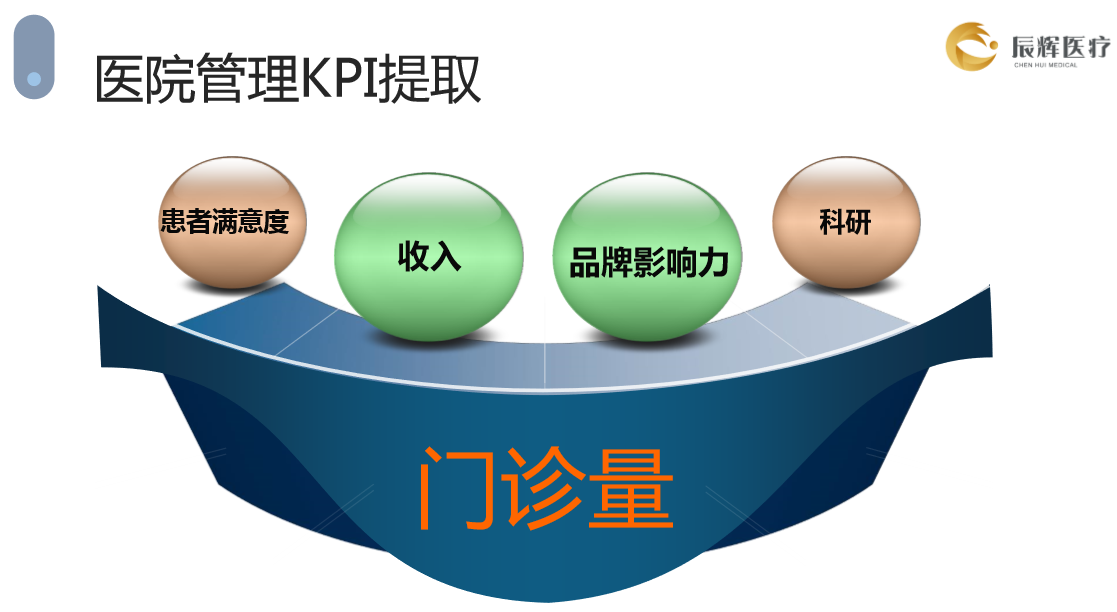 医院管理KPI提取

辰辉医疗
CHEN HUI MEDICAL

患者满意度

收入

品牌影响力

科研

门诊量